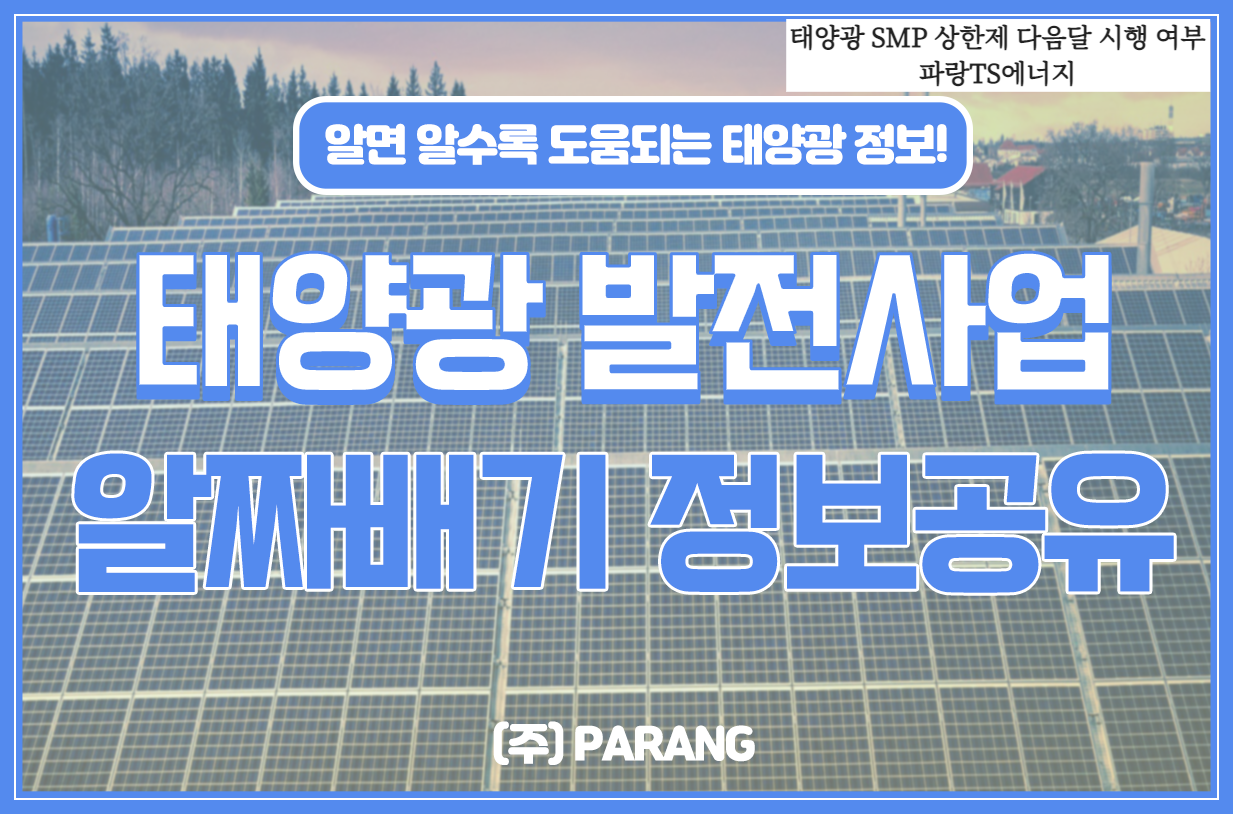 태양광 SMP 상한제 다음달 시행 여부
파랑TS에너지

알면 알수록 도움되는 태양광 정보!

태양광 발전사업

알짜배기 정보공유

(주) PARANG